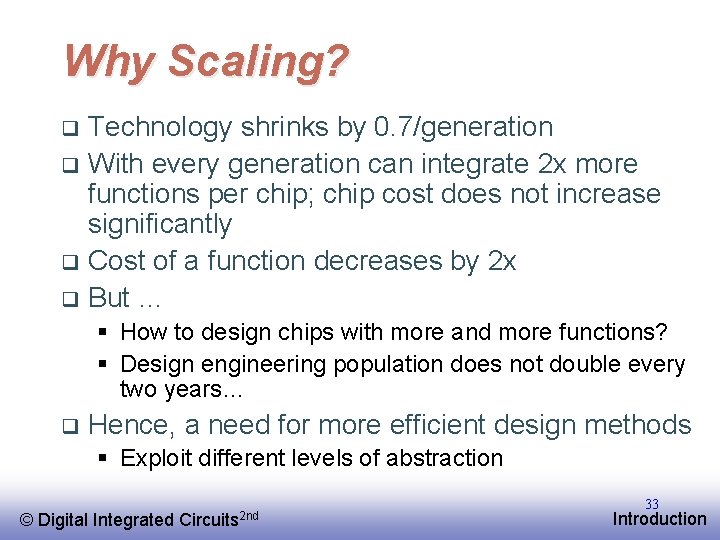 Why Scaling?

❑ Technology shrinks by 0.7/generation
❑ With every generation can integrate 2x more functions per chip; chip cost does not increase significantly
❑ Cost of a function decreases by 2x
❑ But …
▪ How to design chips with more and more functions?
▪ Design engineering population does not double every two years…
❑ Hence, a need for more efficient design methods
▪ Exploit different levels of abstraction

© Digital Integrated Circuits$^{2nd}$

33

Introduction